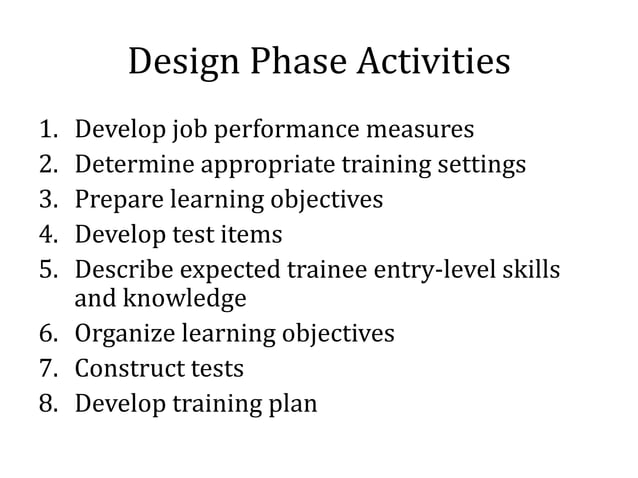 Design Phase Activities

1. Develop job performance measures
2. Determine appropriate training settings
3. Prepare learning objectives
4. Develop test items
5. Describe expected trainee entry-level skills and knowledge
6. Organize learning objectives
7. Construct tests
8. Develop training plan